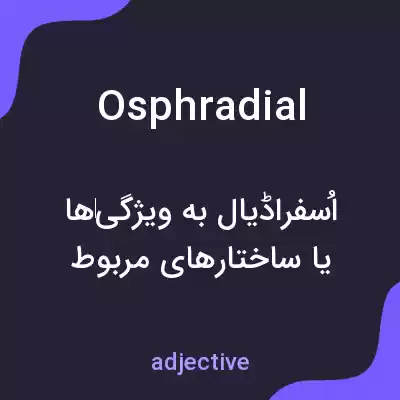 Osphradial

اُسفراڈیال به ویژگی‌ها یا ساختارهای مربوط

adjective